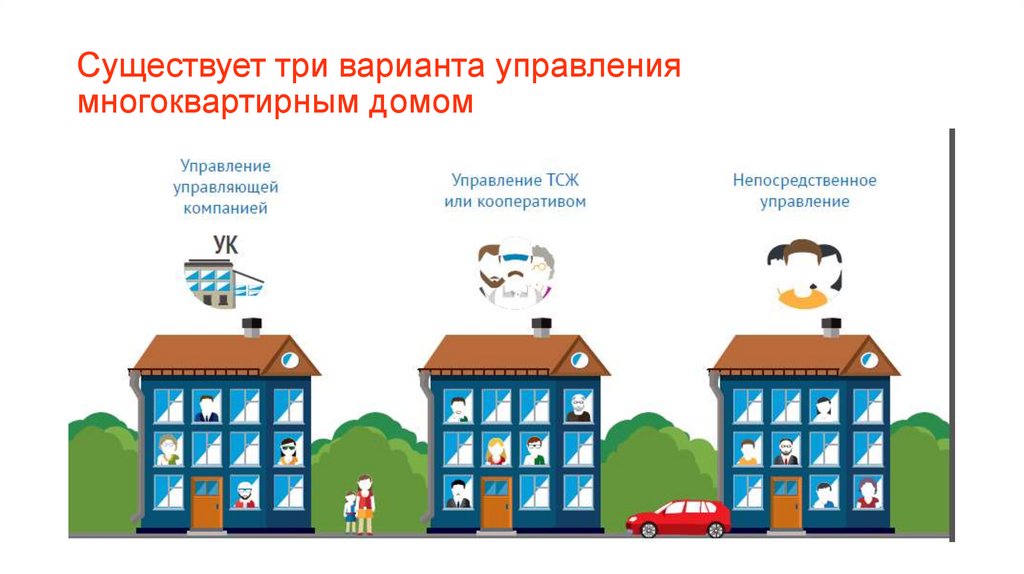 Существует три варианта управления многоквартирным домом

Управление управляющей компанией

УК

Управление ТСЖ или кооперативом

Непосредственное управление